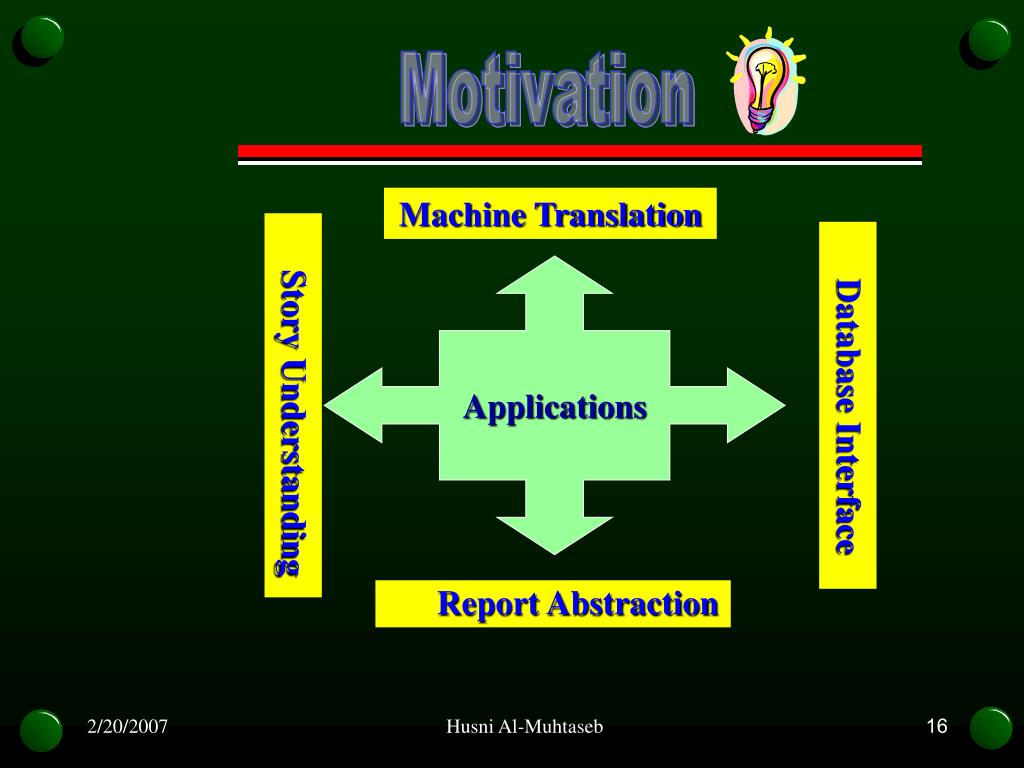 Motivation

Machine Translation

Story Understanding

Applications

Database Interface

Report Abstraction

2/20/2007

Husni Al-Muhtaseb

16